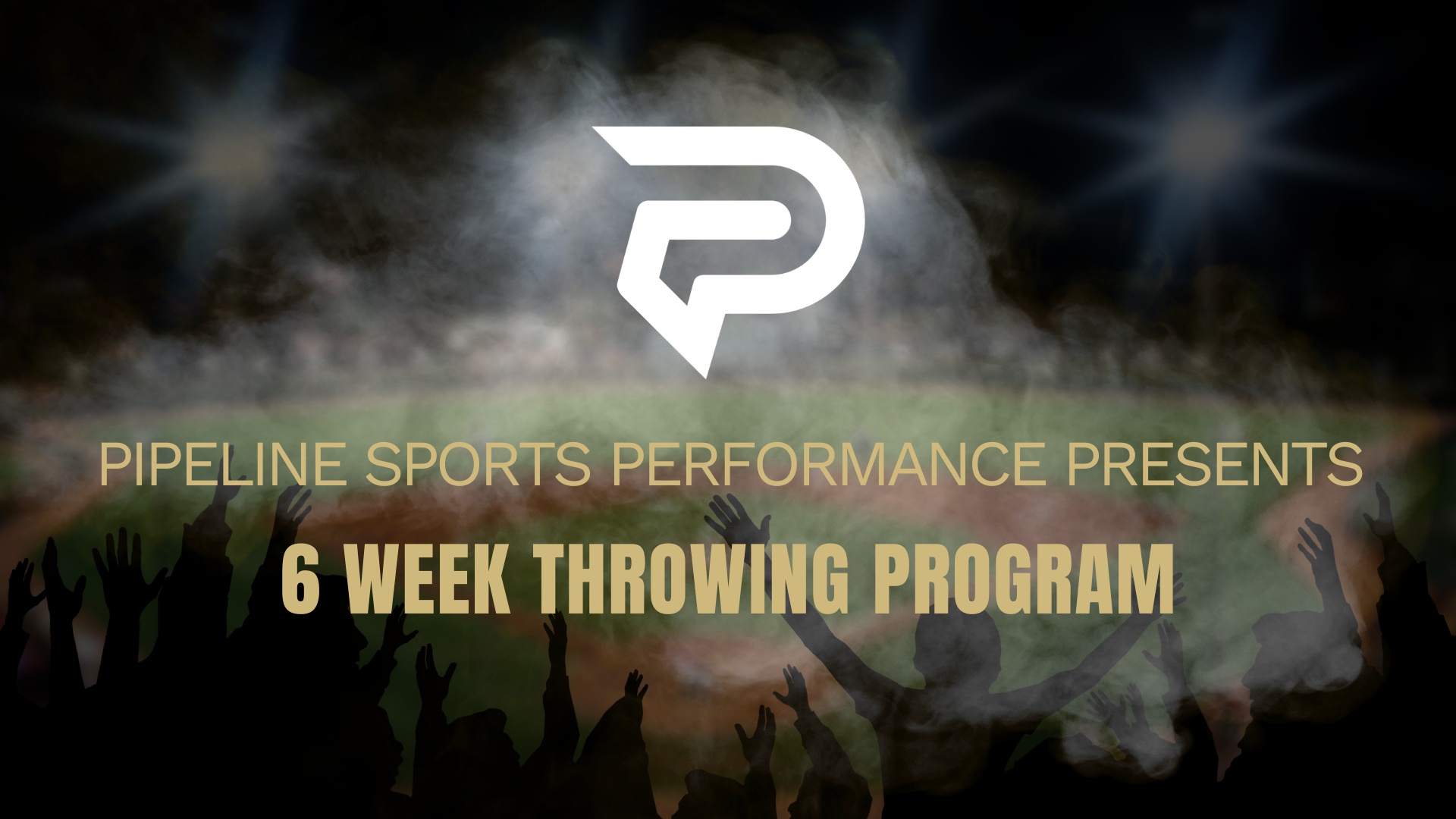 PIPELINE SPORTS PERFORMANCE PRESENTS

6 WEEK THROWING PROGRAM